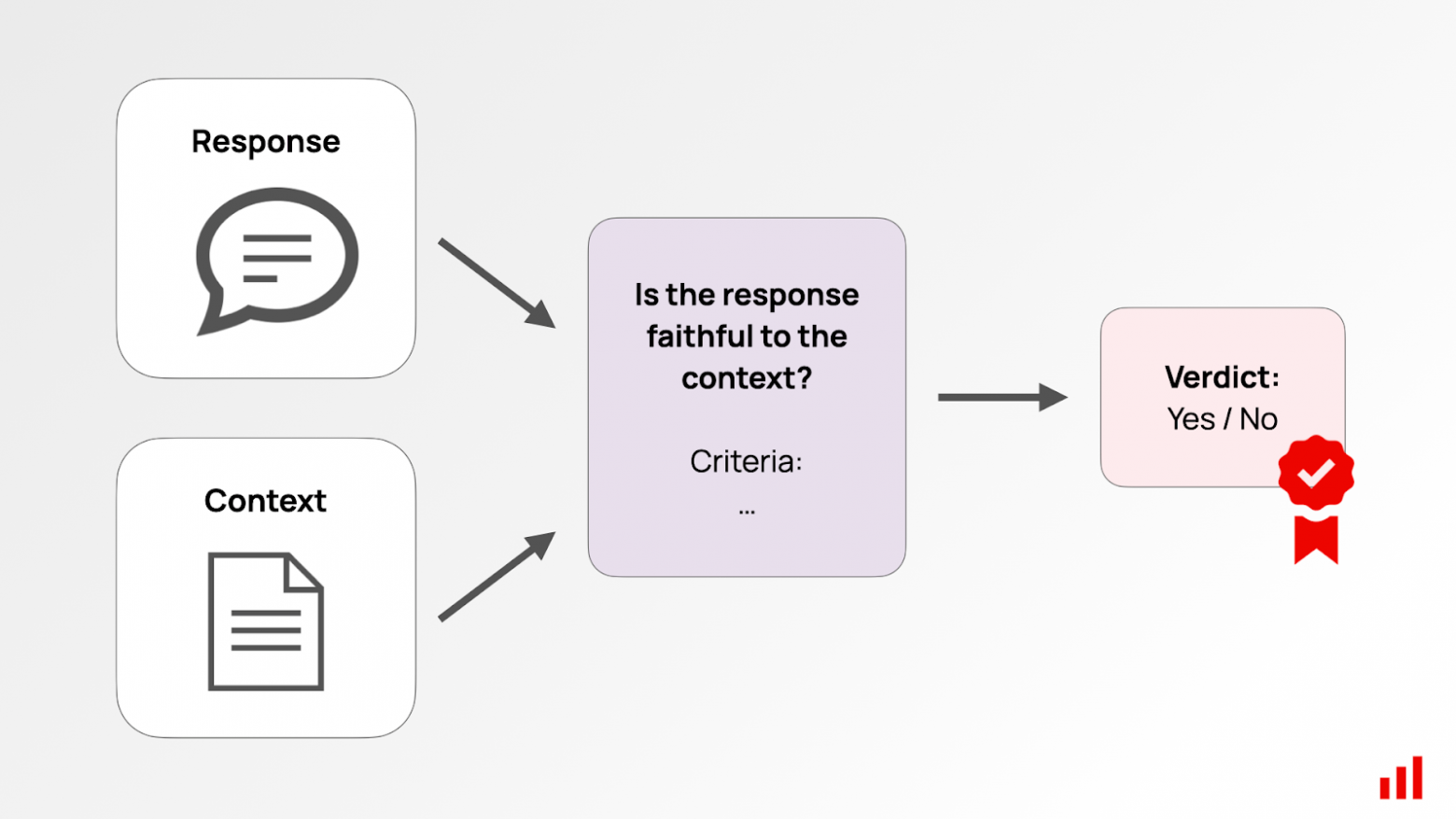 Response

Context

Is the response faithful to the context?

Criteria:

...

Verdict:
Yes / No